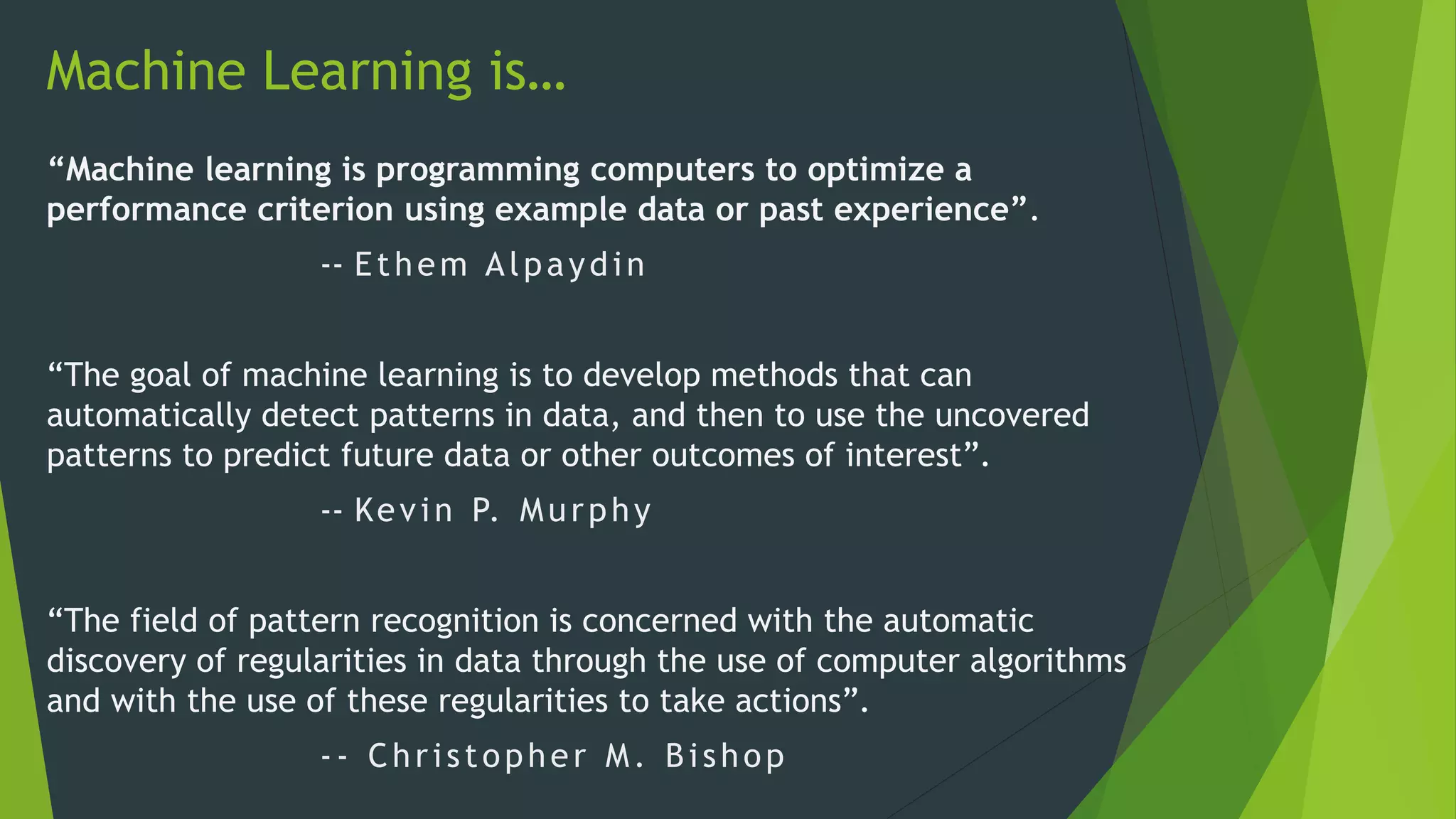 Machine Learning is…

“Machine learning is programming computers to optimize a performance criterion using example data or past experience”.

-- Ethem Alpaydin

“The goal of machine learning is to develop methods that can automatically detect patterns in data, and then to use the uncovered patterns to predict future data or other outcomes of interest”.

-- Kevin P. Murphy

“The field of pattern recognition is concerned with the automatic discovery of regularities in data through the use of computer algorithms and with the use of these regularities to take actions”.

-- Christopher M. Bishop